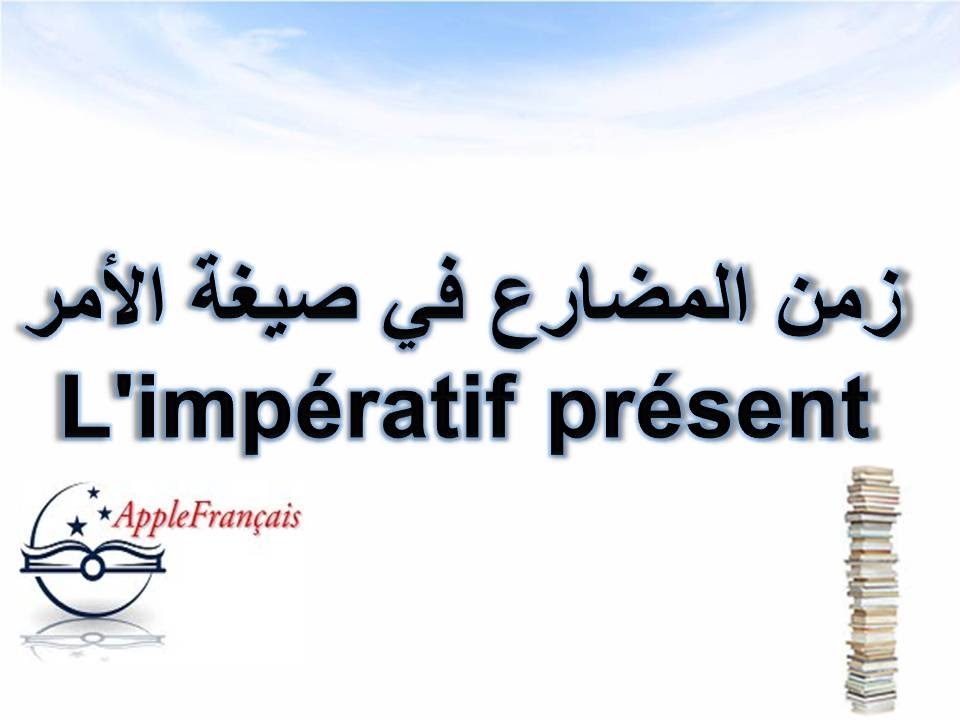 زمن المضارع في صيغة الأمر
L'impératif présent

AppleFrançais